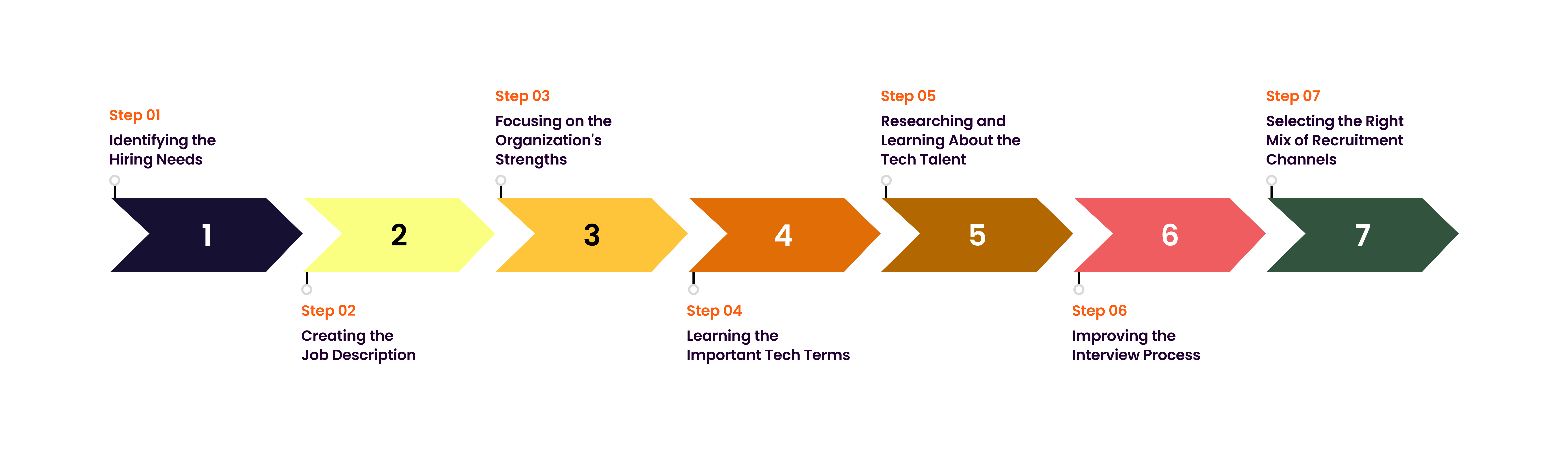 Step 01
Identifying the Hiring Needs

1

Step 02
Creating the Job Description

2

Step 03
Focusing on the Organization's Strengths

3

Step 04
Learning the Important Tech Terms

4

Step 05
Researching and Learning About the Tech Talent

5

Step 06
Improving the Interview Process

6

Step 07
Selecting the Right Mix of Recruitment Channels

7